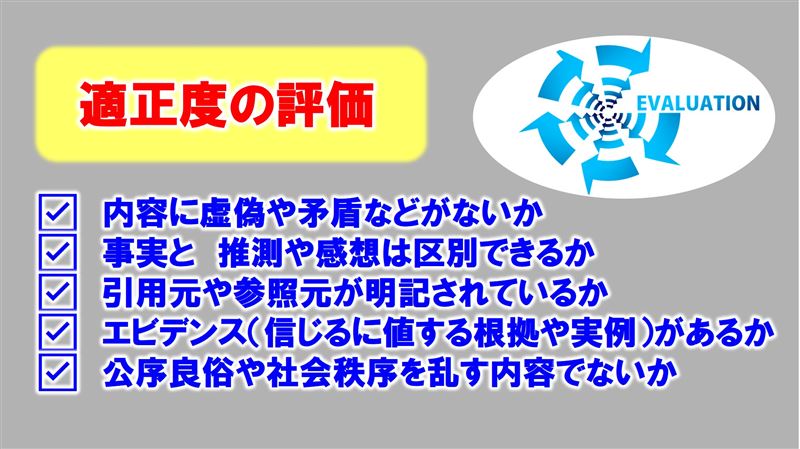 適正度の評価

EVALUATION

☑ 内容に虚偽や矛盾などがないか
☑ 事実と　推測や感想は区別できるか
☑ 引用元や参照元が明記されているか
☑ エビデンス（信じるに値する根拠や実例）があるか
☑ 公序良俗や社会秩序を乱す内容でないか